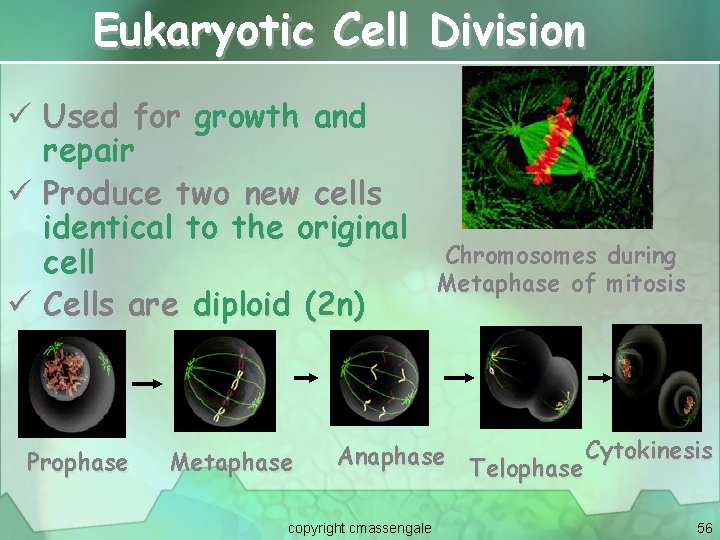 Eukaryotic Cell Division

✓ Used for growth and repair
✓ Produce two new cells identical to the original cell
✓ Cells are diploid (2n)

Chromosomes during Metaphase of mitosis

Prophase
Metaphase
Anaphase
Telophase
Cytokinesis

copyright cmassengale

56